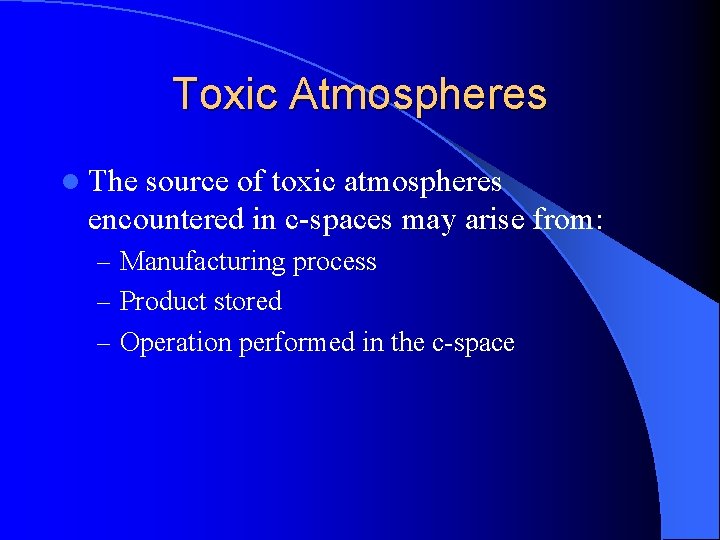 Toxic Atmospheres

The source of toxic atmospheres encountered in c-spaces may arise from:

– Manufacturing process
– Product stored
– Operation performed in the c-space